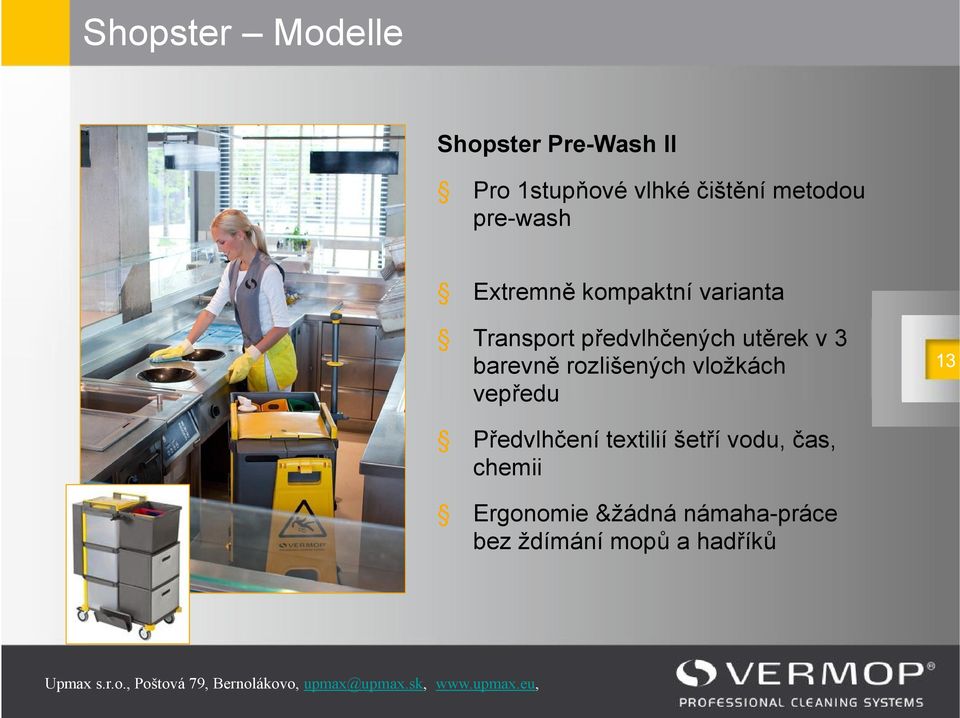 Shopster – Modelle

Shopster Pre-Wash II

§ Pro 1stupňové vlhké čištění metodou pre-wash

§ Extremně kompaktní varianta

§ Transport předvlhčených utěrek v 3 barevně rozlišených vložkách vepředu

§ Předvlhčení textilií šetří vodu, čas, chemii

§ Ergonomie &žádná námaha-práce bez ždímání mopů a hadříků

13

VERMOP

Upmax s.r.o., Poštová 79, Bernolákovo, upmax@upmax.sk, www.upmax.eu,

VERMOP®
PROFESSIONAL CLEANING SYSTEMS